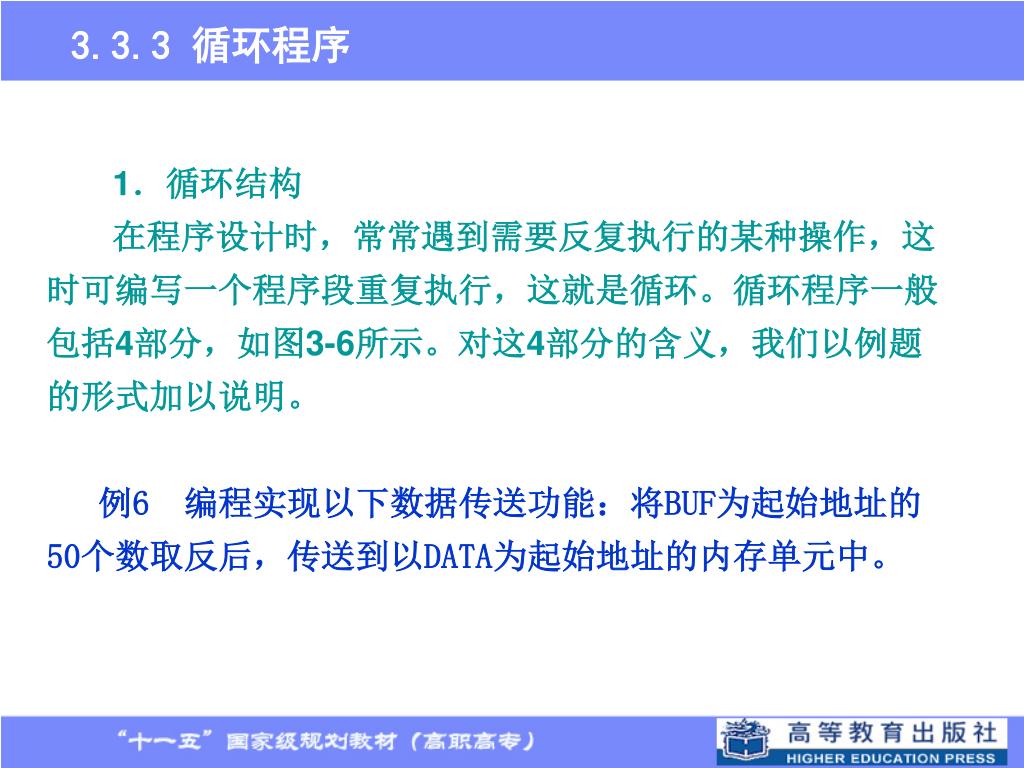 3.3.3 循环程序

1．循环结构

在程序设计时，常常遇到需要反复执行的某种操作，这时可编写一个程序段重复执行，这就是循环。循环程序一般包括4部分，如图3-6所示。对这4部分的含义，我们以例题的形式加以说明。

例6　编程实现以下数据传送功能：将BUF为起始地址的50个数取反后，传送到以DATA为起始地址的内存单元中。

“十一五”国家级规划教材（高职高专）

高等教育出版社
HIGHER EDUCATION PRESS